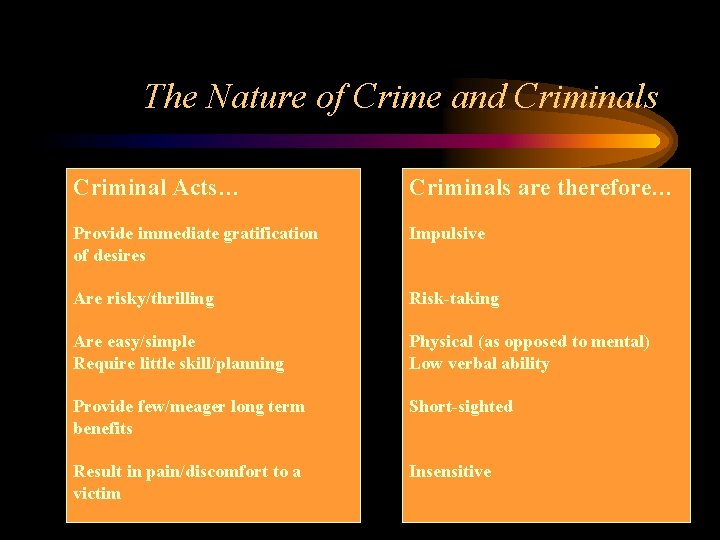 The Nature of Crime and Criminals

Criminal Acts…

Provide immediate gratification of desires

Are risky/thrilling

Are easy/simple
Require little skill/planning

Provide few/meager long term benefits

Result in pain/discomfort to a victim

Criminals are therefore…

Impulsive

Risk-taking

Physical (as opposed to mental)
Low verbal ability

Short-sighted

Insensitive